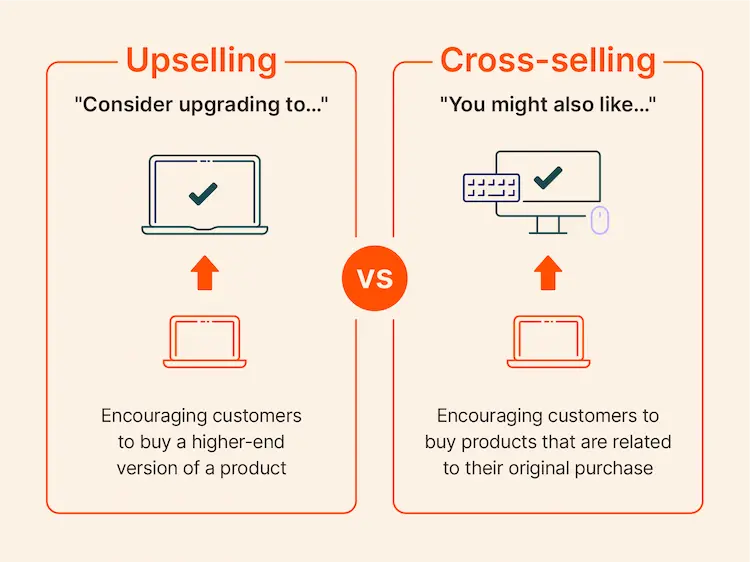 Upselling

"Consider upgrading to..."

Encouraging customers to buy a higher-end version of a product

VS

Cross-selling

"You might also like..."

Encouraging customers to buy products that are related to their original purchase